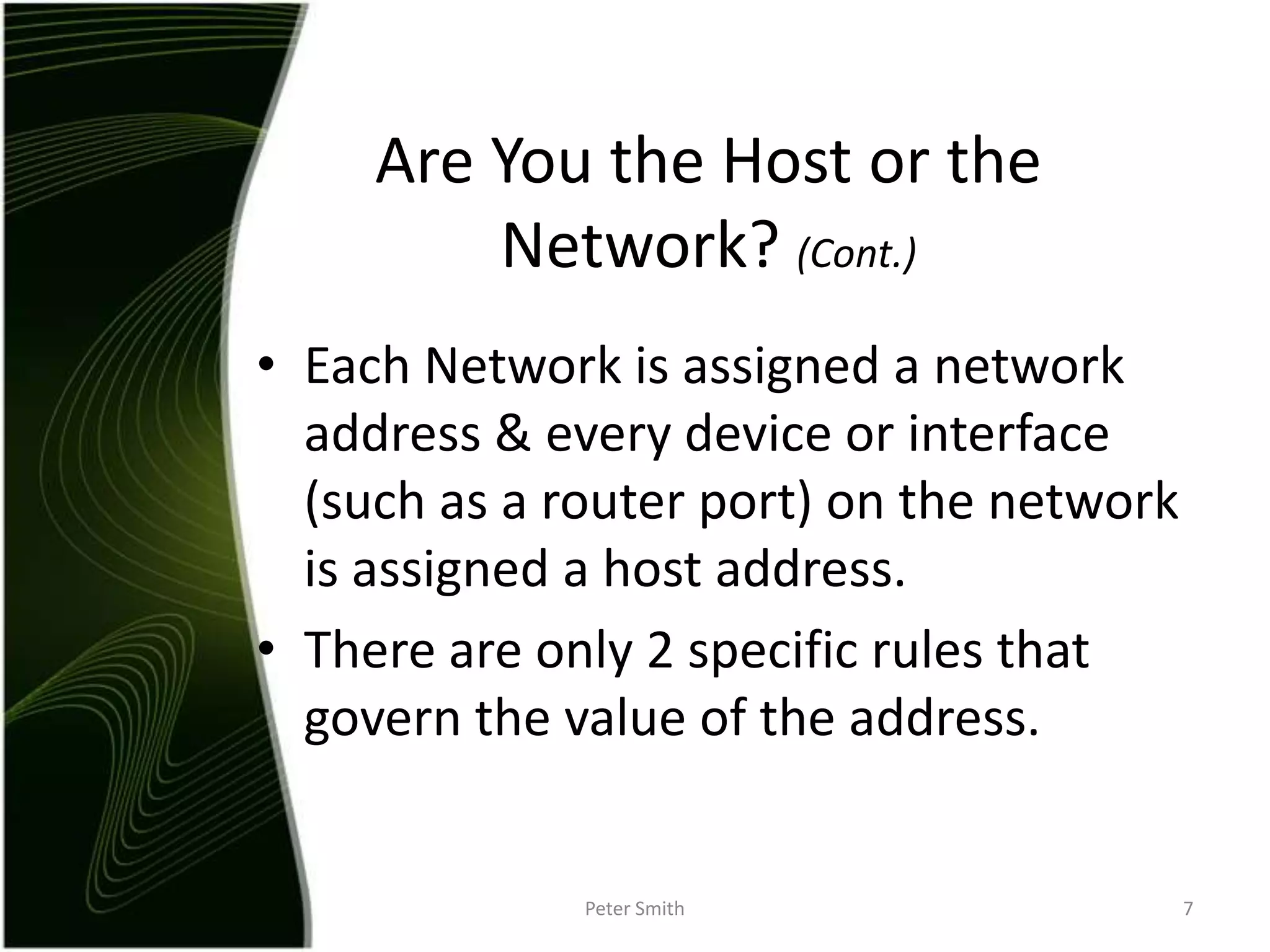 Are You the Host or the Network? (Cont.)

• Each Network is assigned a network address & every device or interface (such as a router port) on the network is assigned a host address.
• There are only 2 specific rules that govern the value of the address.

Peter Smith

7